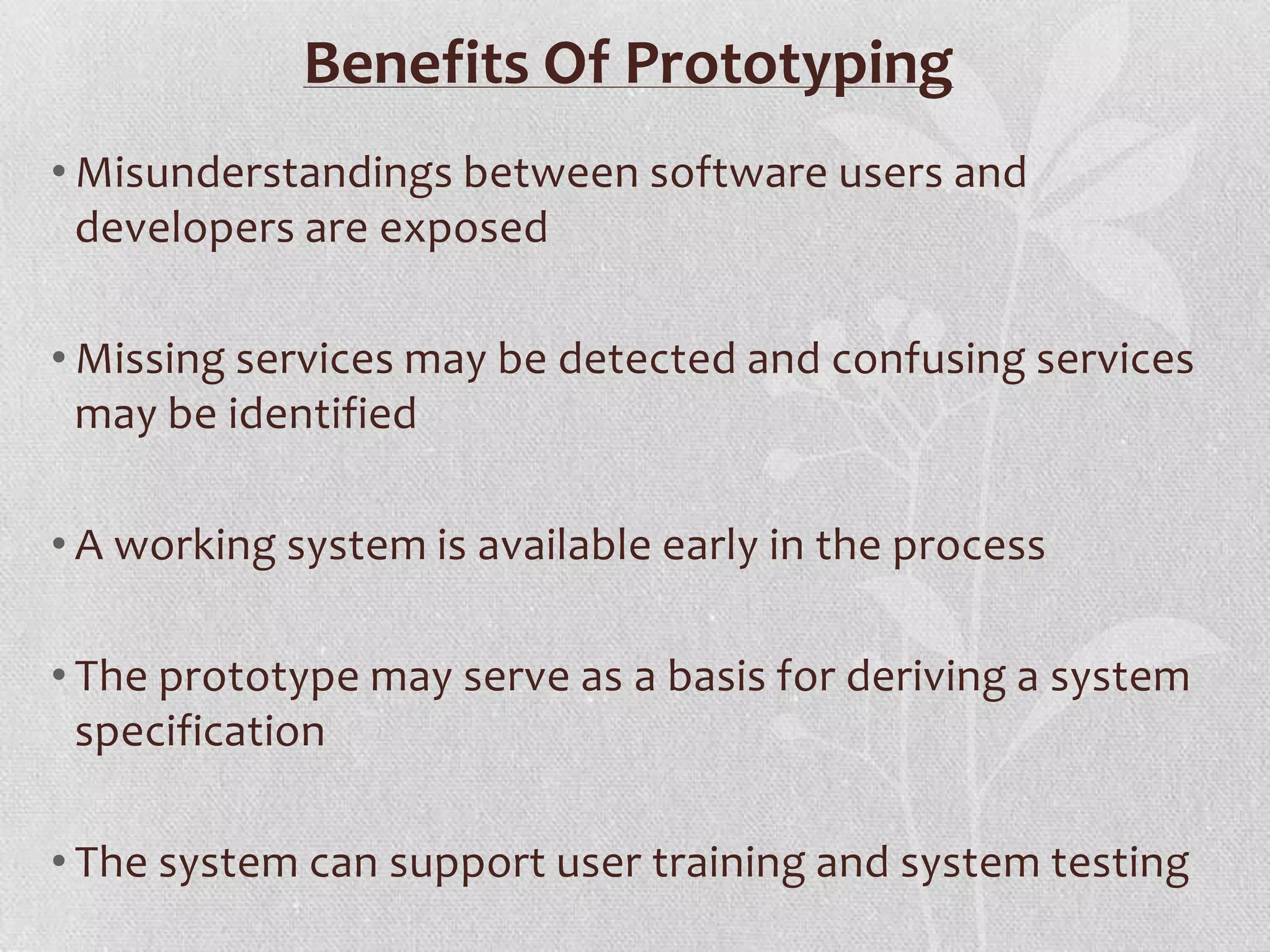 Benefits Of Prototyping

• Misunderstandings between software users and developers are exposed

• Missing services may be detected and confusing services may be identified

• A working system is available early in the process

• The prototype may serve as a basis for deriving a system specification

• The system can support user training and system testing